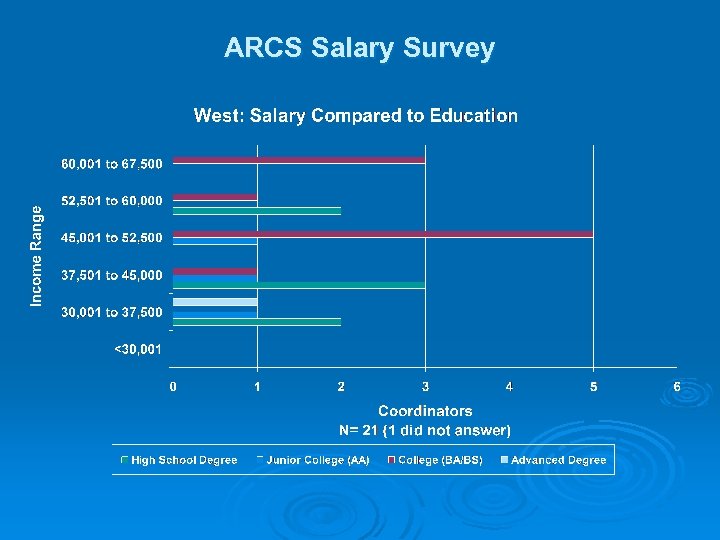 ARCS Salary Survey

West: Salary Compared to Education

Income Range

60,001 to 67,500
52,501 to 60,000
45,001 to 52,500
37,501 to 45,000
30,001 to 37,500
<30,001

0 1 2 3 4 5 6

Coordinators
N= 21 (1 did not answer)

High School Degree
Junior College (AA)
College (BA/BS)
Advanced Degree